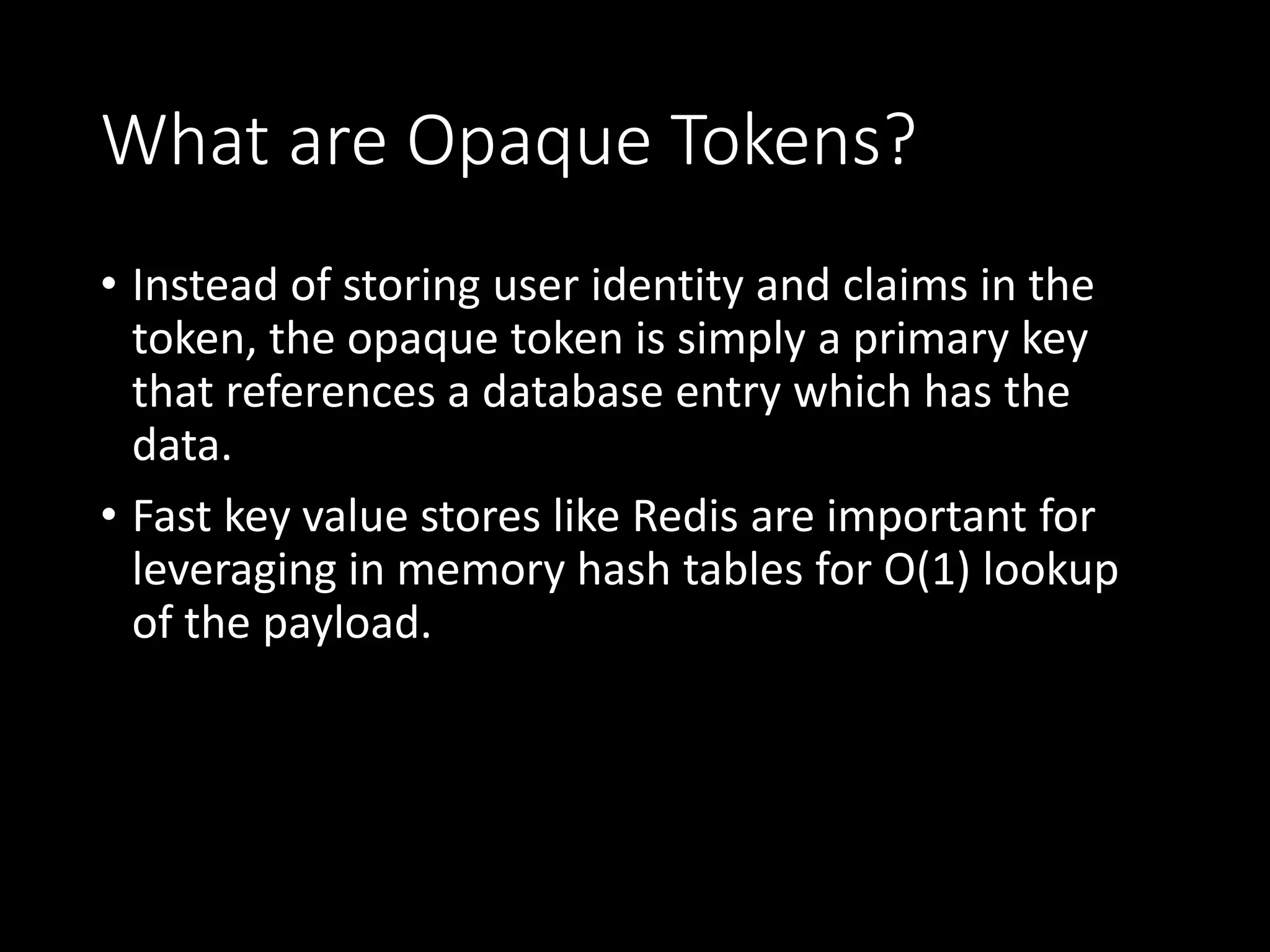 What are Opaque Tokens?

• Instead of storing user identity and claims in the token, the opaque token is simply a primary key that references a database entry which has the data.

• Fast key value stores like Redis are important for leveraging in memory hash tables for O(1) lookup of the payload.